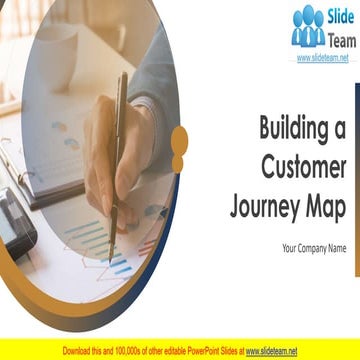 Slide Team
www.slideteam.net

Building a Customer Journey Map

Your Company Name

Download this and 100,000s of other editable PowerPoint Slides at www.slideteam.net